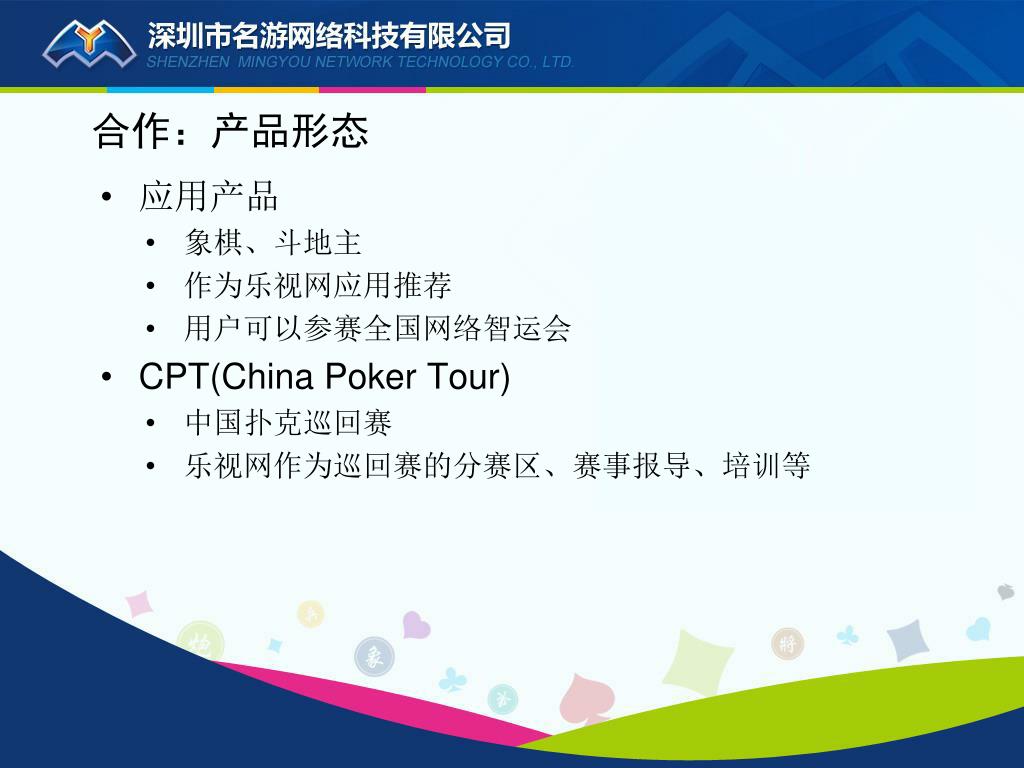 深圳市名游网络科技有限公司
SHENZHEN MINGYOU NETWORK TECHNOLOGY CO., LTD.

合作：产品形态

• 应用产品
  • 象棋、斗地主
  • 作为乐视网应用推荐
  • 用户可以参赛全国网络智运会
• CPT(China Poker Tour)
  • 中国扑克巡回赛
  • 乐视网作为巡回赛的分赛区、赛事报导、培训等